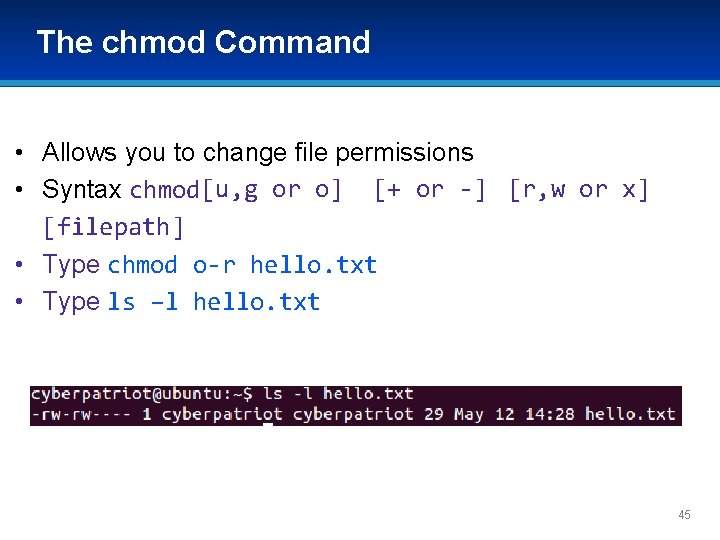 The chmod Command

• Allows you to change file permissions
• Syntax chmod[u,g or o] [+ or -] [r,w or x] [filepath]
• Type chmod o-r hello.txt
• Type ls –l hello.txt

cyberpatriot@ubuntu:~$ ls -l hello.txt
-rw-rw---- 1 cyberpatriot cyberpatriot 29 May 12 14:28 hello.txt

45